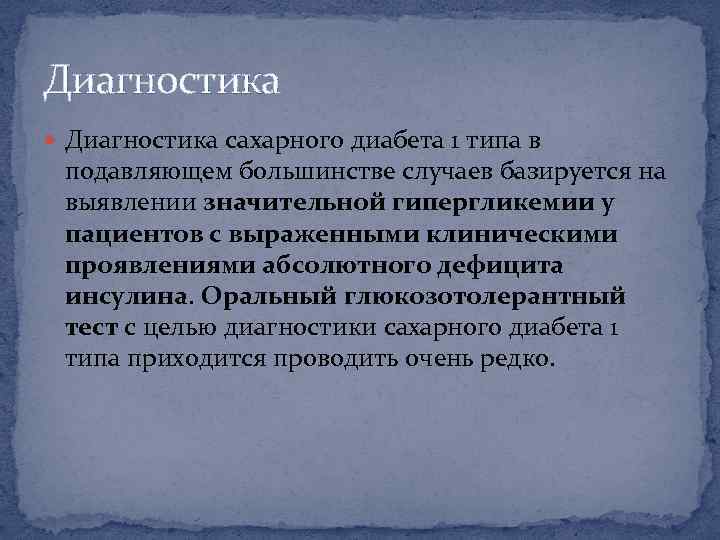 Диагностика

Диагностика сахарного диабета 1 типа в подавляющем большинстве случаев базируется на выявлении значительной гипергликемии у пациентов с выраженными клиническими проявлениями абсолютного дефицита инсулина. Оральный глюкозотолерантный тест с целью диагностики сахарного диабета 1 типа приходится проводить очень редко.